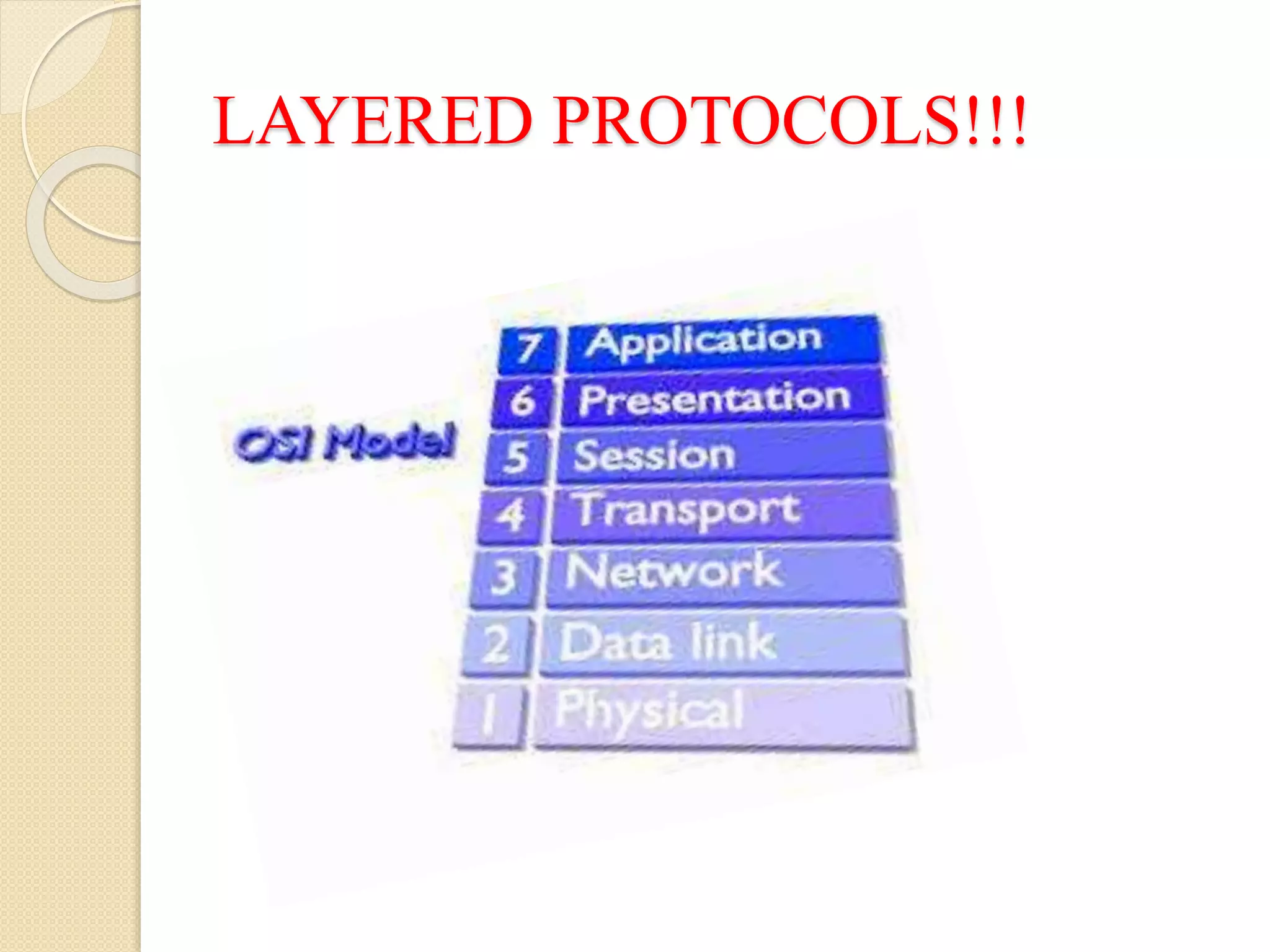 LAYERED PROTOCOLS!!!

OSI Model

7 Application
6 Presentation
5 Session
4 Transport
3 Network
2 Data link
1 Physical